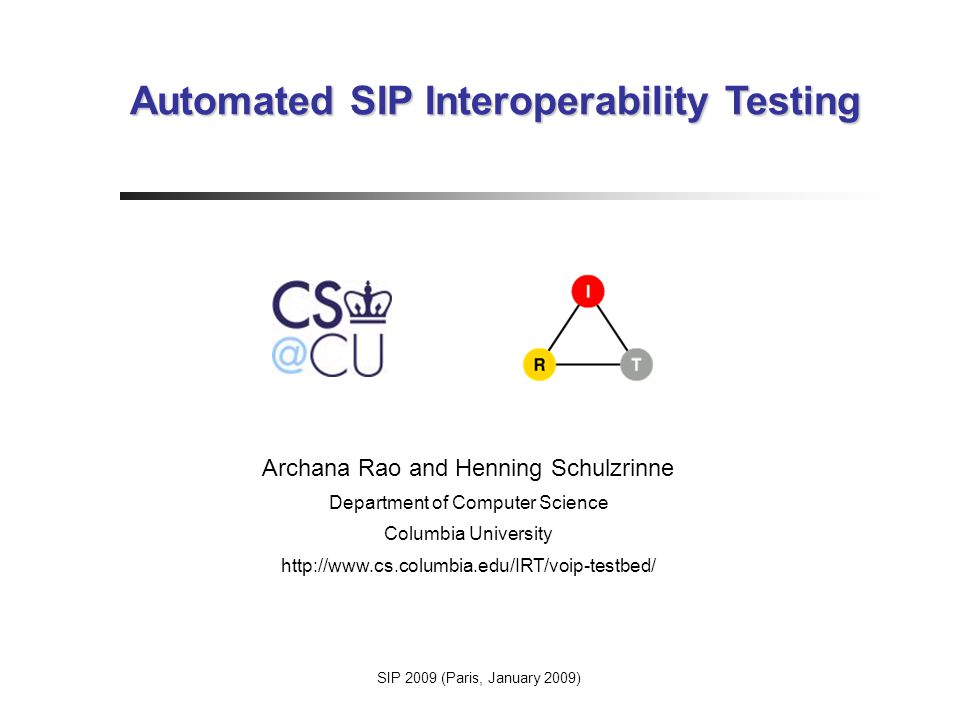 Automated SIP Interoperability Testing

CS
@CU

I
R
T

Archana Rao and Henning Schulzrinne
Department of Computer Science
Columbia University
http://www.cs.columbia.edu/IRT/voip-testbed/

SIP 2009 (Paris, January 2009)